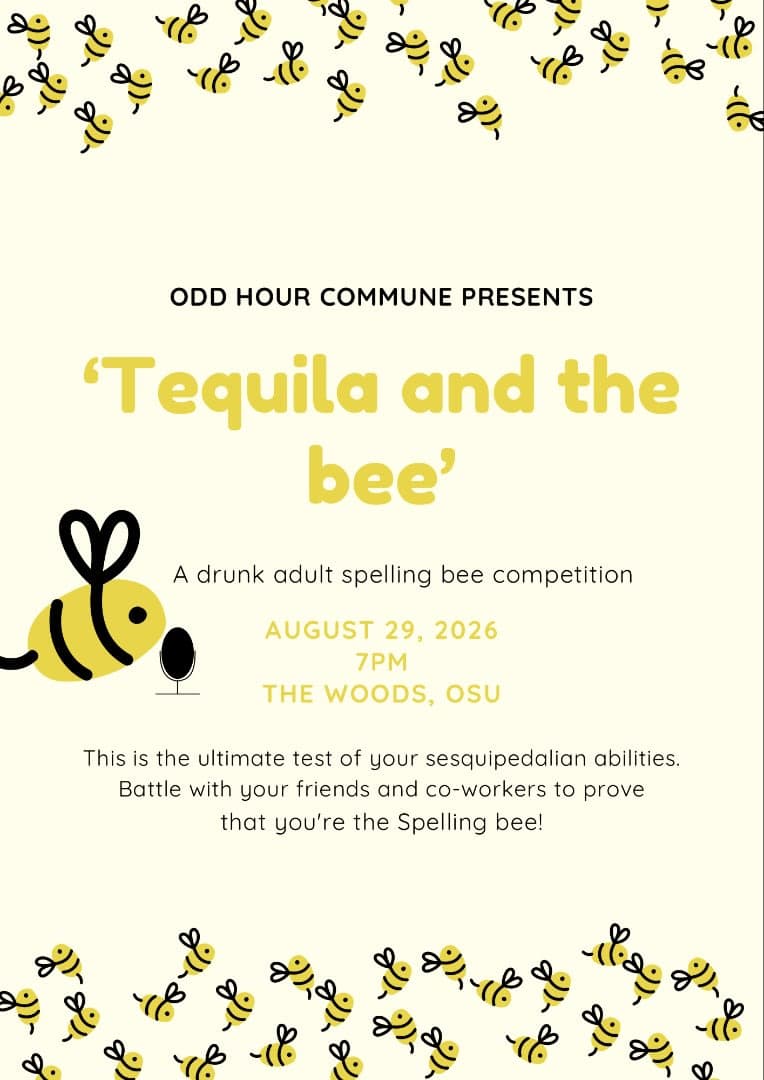 ODD HOUR COMMUNE PRESENTS

‘Tequila and the bee’

A drunk adult spelling bee competition

AUGUST 29, 2026
7PM
THE WOODS, OSU

This is the ultimate test of your sesquipedalian abilities. Battle with your friends and co-workers to prove that you're the Spelling bee!